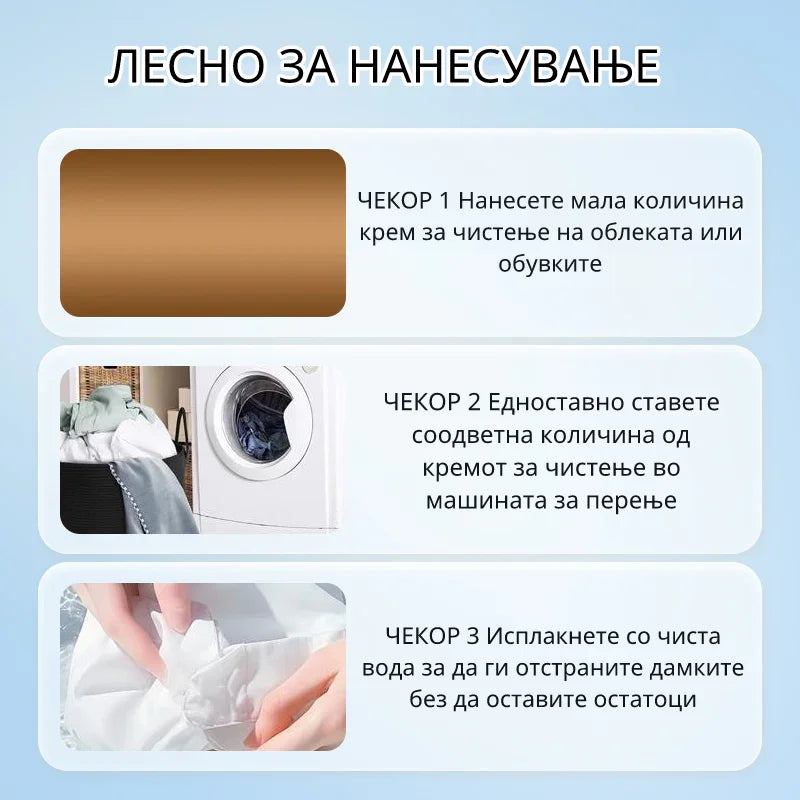 ЛЕСНО ЗА НАНЕСУВАЊЕ

ЧЕКОР 1 Нанесете мала количина крем за чистење на облеката или обувките

ЧЕКОР 2 Едноставно ставете соодветна количина од кремот за чистење во машината за перење

ЧЕКОР 3 Исплакнете со чиста вода за да ги отстраните дамките без да оставите остатоци